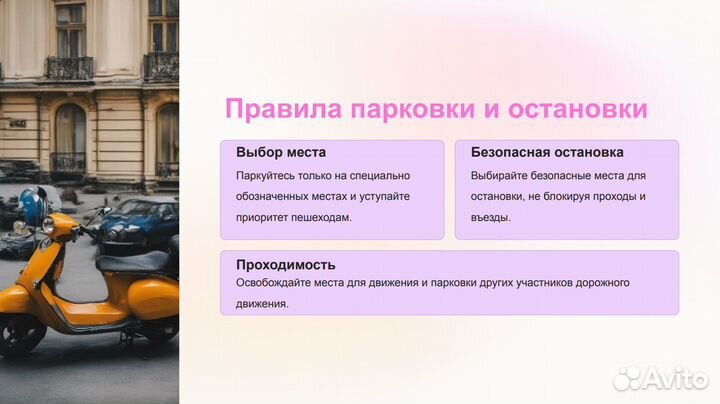 Правила парковки и остановки

Выбор места

Паркуйтесь только на специально обозначенных местах и уступайте приоритет пешеходам.

Безопасная остановка

Выбирайте безопасные места для остановки, не блокируя проходы и въезды.

Проходимость

Освобождайте места для движения и парковки других участников дорожного движения.

Avito